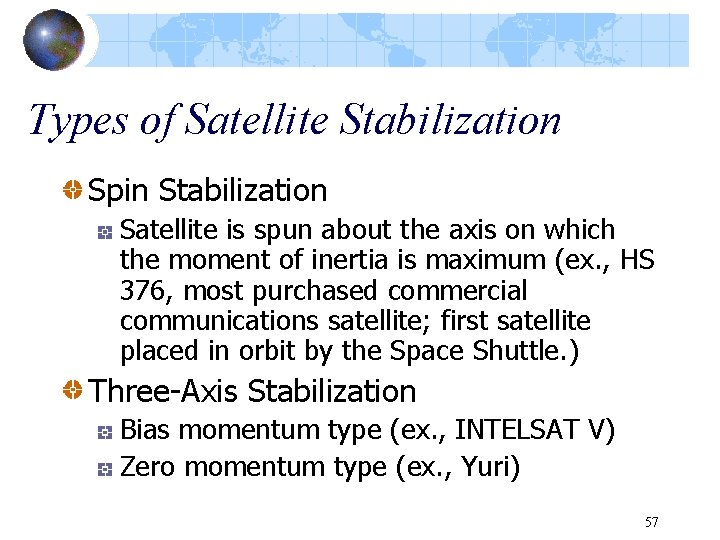 Types of Satellite Stabilization

Spin Stabilization

Satellite is spun about the axis on which the moment of inertia is maximum (ex., HS 376, most purchased commercial communications satellite; first satellite placed in orbit by the Space Shuttle.)

Three-Axis Stabilization

Bias momentum type (ex., INTELSAT V)

Zero momentum type (ex., Yuri)

57